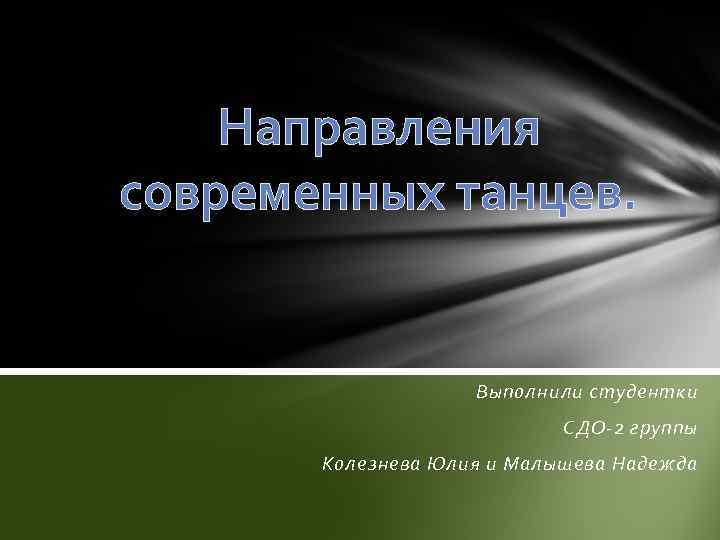 Направления современных танцев.

Выполнили студентки
СДО-2 группы
Колезнева Юлия и Малышева Надежда